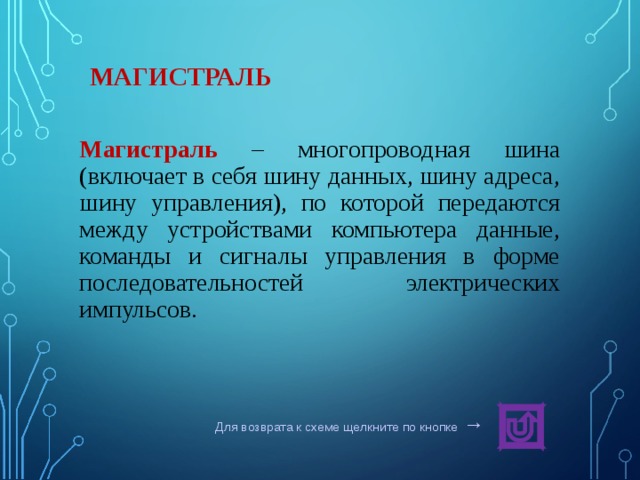 МАГИСТРАЛЬ

Магистраль – многопроводная шина (включает в себя шину данных, шину адреса, шину управления), по которой передаются между устройствами компьютера данные, команды и сигналы управления в форме последовательностей электрических импульсов.

Для возврата к схеме щелкните по кнопке →